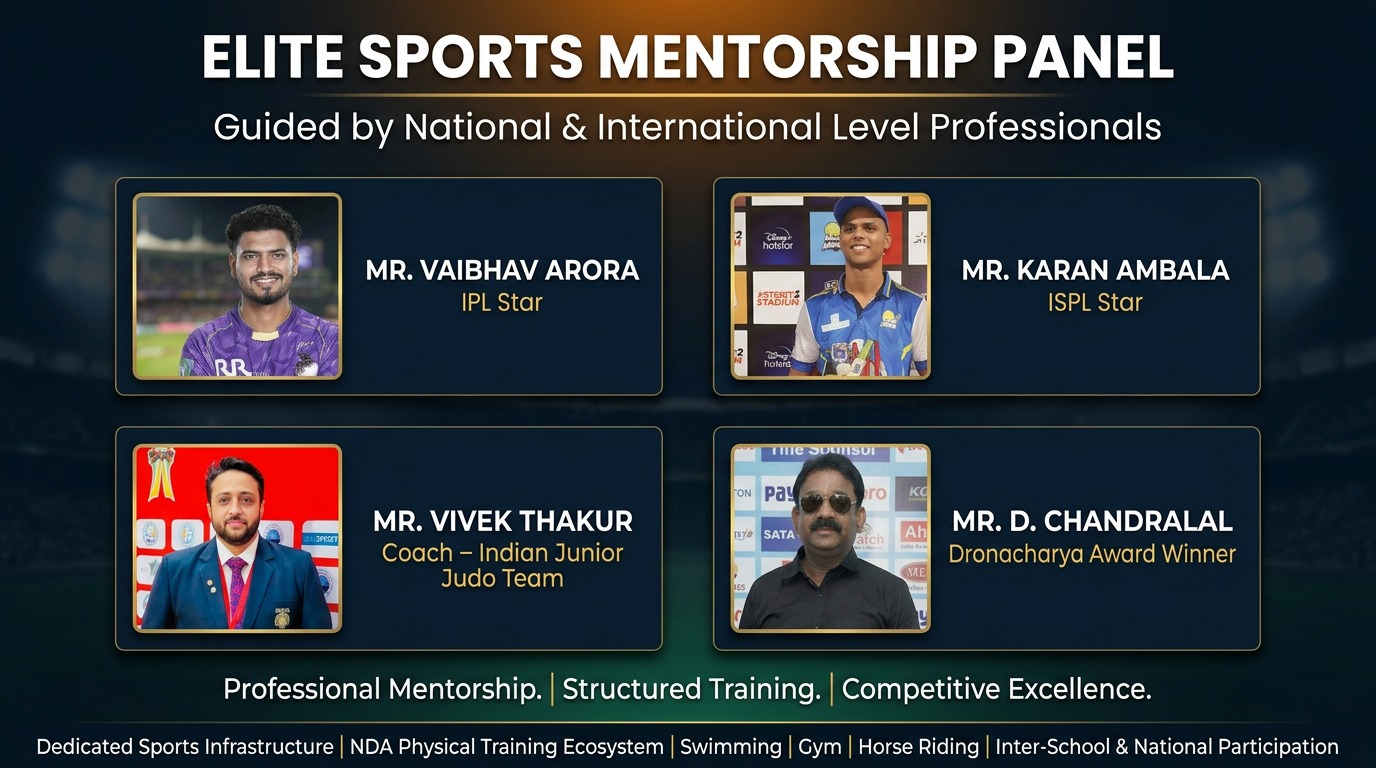 ELITE SPORTS MENTORSHIP PANEL

Guided by National & International Level Professionals

MR. VAIBHAV ARORA
IPL Star

MR. KARAN AMBALA
ISPL Star

MR. VIVEK THAKUR
Coach – Indian Junior Judo Team

MR. D. CHANDRALAL
Dronacharya Award Winner

Professional Mentorship. | Structured Training. | Competitive Excellence.

Dedicated Sports Infrastructure | NDA Physical Training Ecosystem | Swimming | Gym | Horse Riding | Inter-School & National Participation